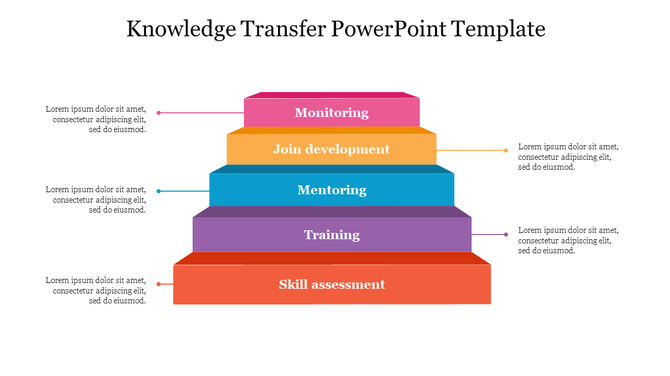 Knowledge Transfer PowerPoint Template

Lorem ipsum dolor sit amet, consectetur adipiscing elit, sed do eiusmod.

Monitoring

Join development

Lorem ipsum dolor sit amet, consectetur adipiscing elit, sed do eiusmod.

Lorem ipsum dolor sit amet, consectetur adipiscing elit, sed do eiusmod.

Mentoring

Training

Lorem ipsum dolor sit amet, consectetur adipiscing elit, sed do eiusmod.

Lorem ipsum dolor sit amet, consectetur adipiscing elit, sed do eiusmod.

Skill assessment